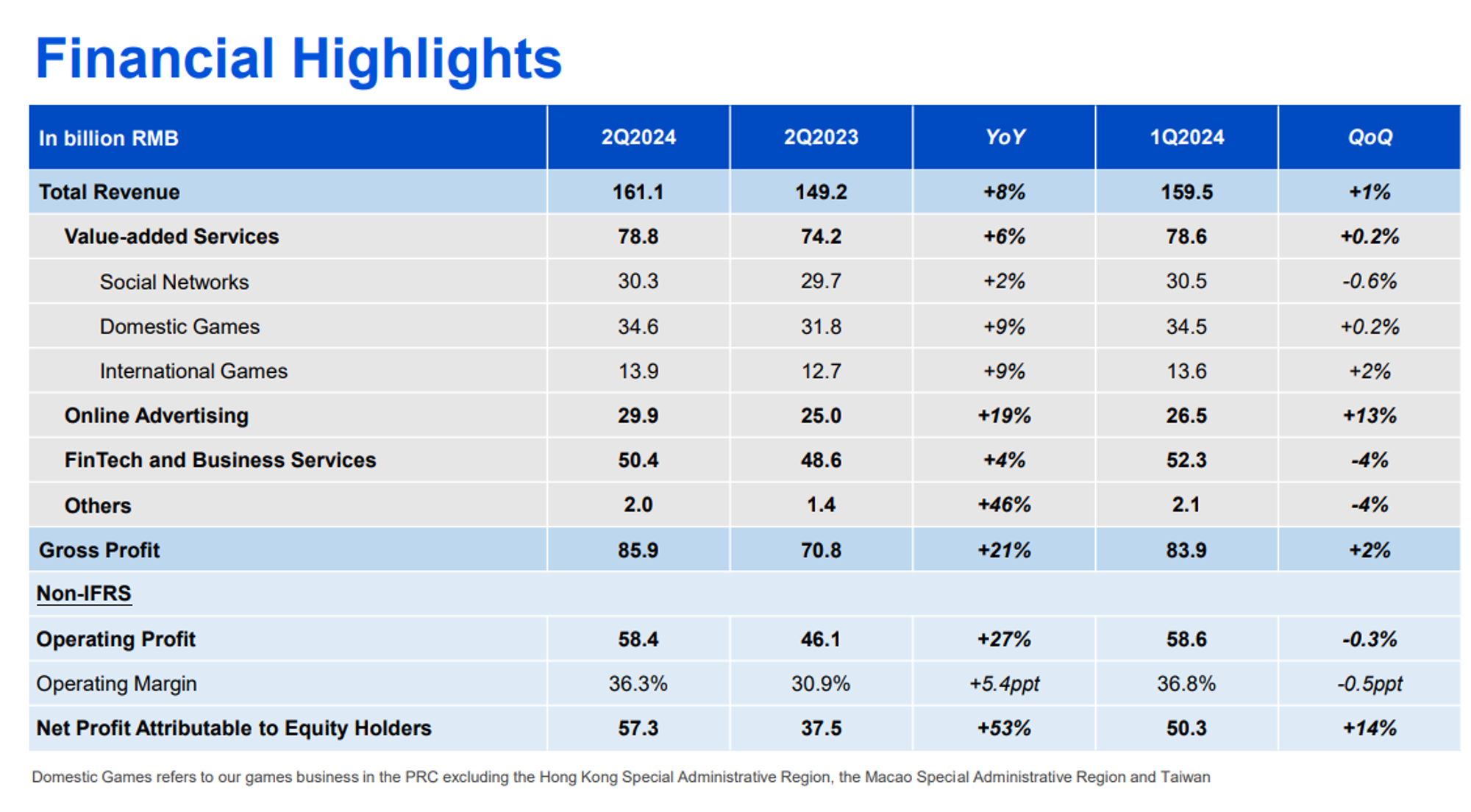 Financial Highlights

| In billion RMB | 2Q2024 | 2Q2023 | YoY | 1Q2024 | QoQ |
|---|---|---|---|---|---|
| Total Revenue | 161.1 | 149.2 | +8% | 159.5 | +1% |
| Value-added Services | 78.8 | 74.2 | +6% | 78.6 | +0.2% |
| Social Networks | 30.3 | 29.7 | +2% | 30.5 | -0.6% |
| Domestic Games | 34.6 | 31.8 | +9% | 34.5 | +0.2% |
| International Games | 13.9 | 12.7 | +9% | 13.6 | +2% |
| Online Advertising | 29.9 | 25.0 | +19% | 26.5 | +13% |
| FinTech and Business Services | 50.4 | 48.6 | +4% | 52.3 | -4% |
| Others | 2.0 | 1.4 | +46% | 2.1 | -4% |
| Gross Profit | 85.9 | 70.8 | +21% | 83.9 | +2% |
| Non-IFRS | | | | | |
| Operating Profit | 58.4 | 46.1 | +27% | 58.6 | -0.3% |
| Operating Margin | 36.3% | 30.9% | +5.4ppt | 36.8% | -0.5ppt |
| Net Profit Attributable to Equity Holders | 57.3 | 37.5 | +53% | 50.3 | +14% |

Domestic Games refers to our games business in the PRC excluding the Hong Kong Special Administrative Region, the Macao Special Administrative Region and Taiwan